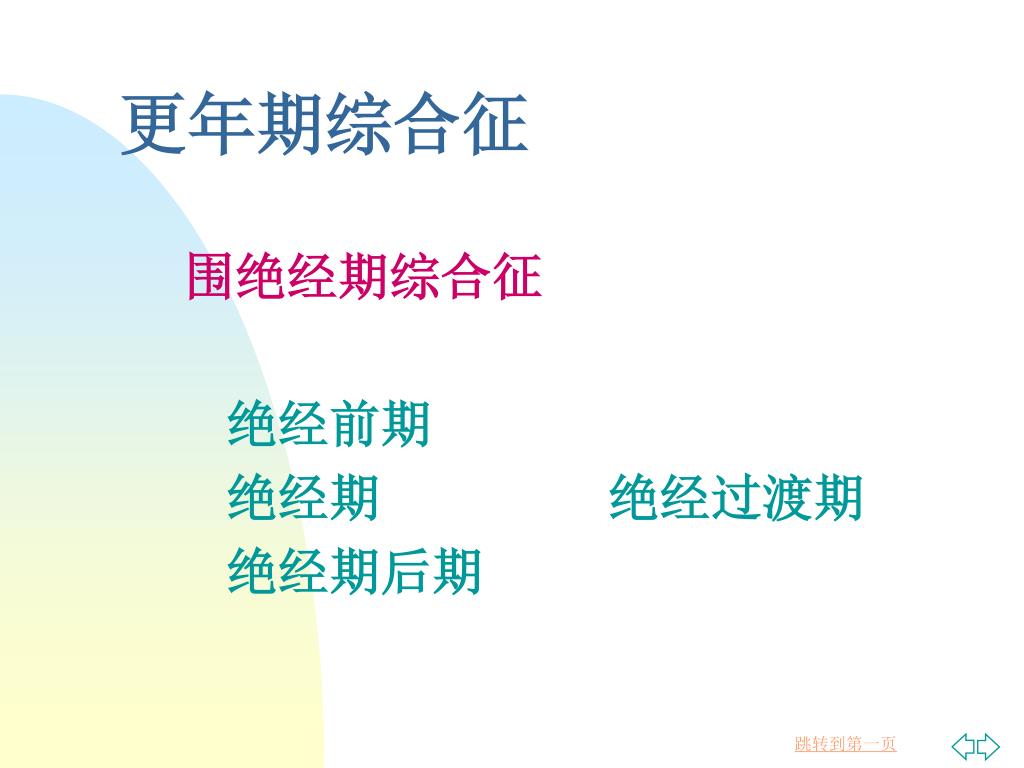 更年期综合征

围绝经期综合征

绝经前期
绝经期 绝经过渡期
绝经期后期

跳转到第一页